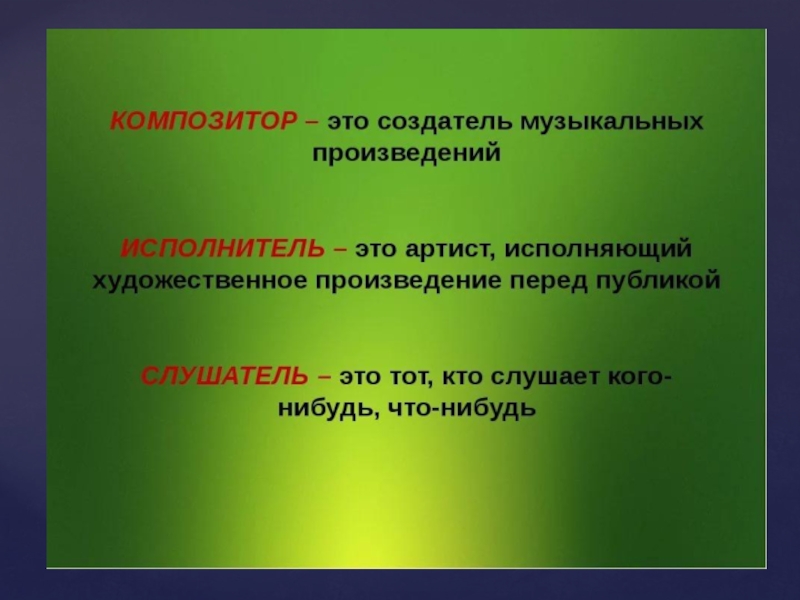 КОМПОЗИТОР – это создатель музыкальных произведений

ИСПОЛНИТЕЛЬ – это артист, исполняющий художественное произведение перед публикой

СЛУШАТЕЛЬ – это тот, кто слушает кого-нибудь, что-нибудь